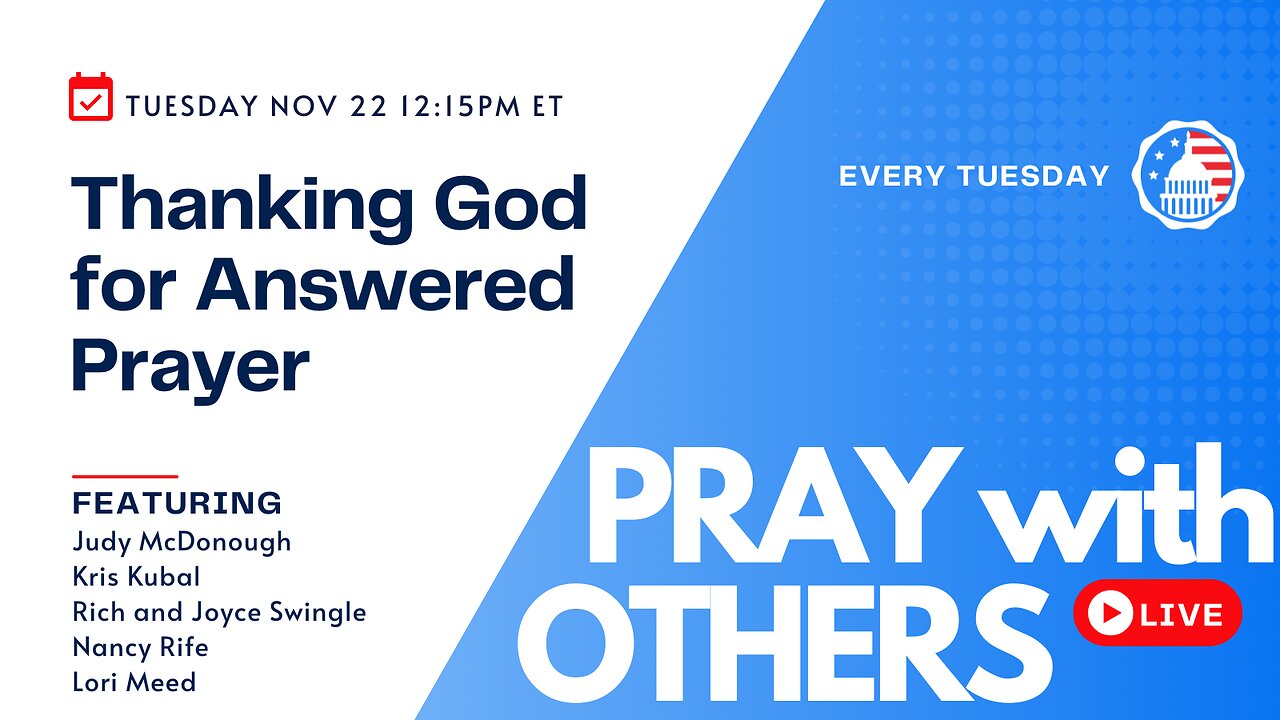 TUESDAY NOV 22 12:15PM ET

Thanking God for Answered Prayer

FEATURING
Judy McDonough
Kris Kubal
Rich and Joyce Swingle
Nancy Rife
Lori Meed

EVERY TUESDAY

PRAY with OTHERS

LIVE